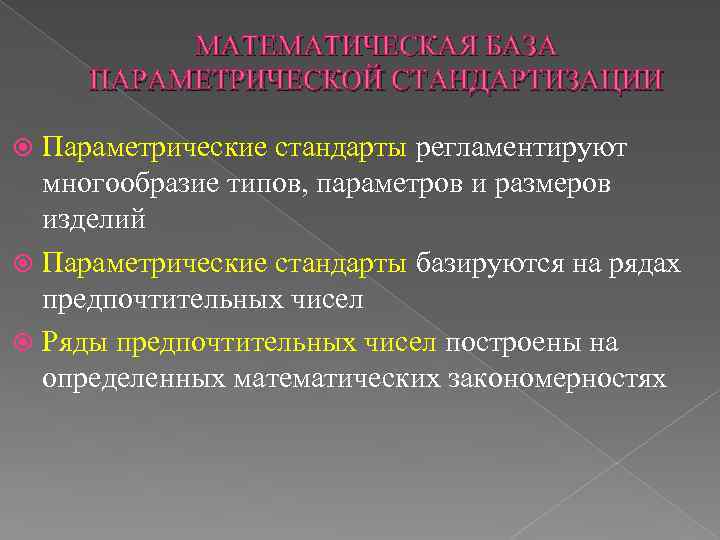 МАТЕМАТИЧЕСКАЯ БАЗА ПАРАМЕТРИЧЕСКОЙ СТАНДАРТИЗАЦИИ

Параметрические стандарты регламентируют многообразие типов, параметров и размеров изделий

Параметрические стандарты базируются на рядах предпочтительных чисел

Ряды предпочтительных чисел построены на определенных математических закономерностях